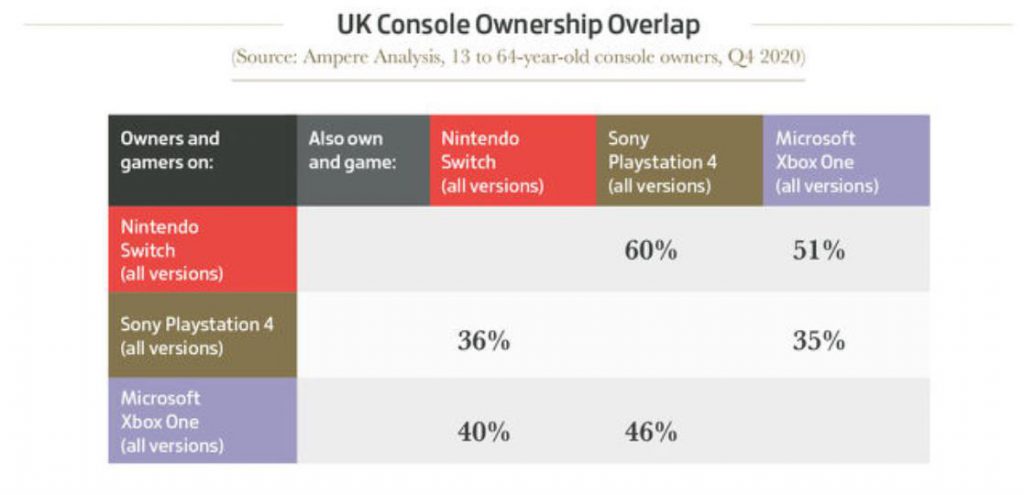 UK Console Ownership Overlap

(Source: Ampere Analysis, 13 to 64-year-old console owners, Q4 2020)

| Owners and gamers on: | Also own and game: | Nintendo Switch (all versions) | Sony Playstation 4 (all versions) | Microsoft Xbox One (all versions) |
|---|---|---|---|---|
| Nintendo Switch (all versions) | | | 60% | 51% |
| Sony Playstation 4 (all versions) | | 36% | | 35% |
| Microsoft Xbox One (all versions) | | 40% | 46% | |